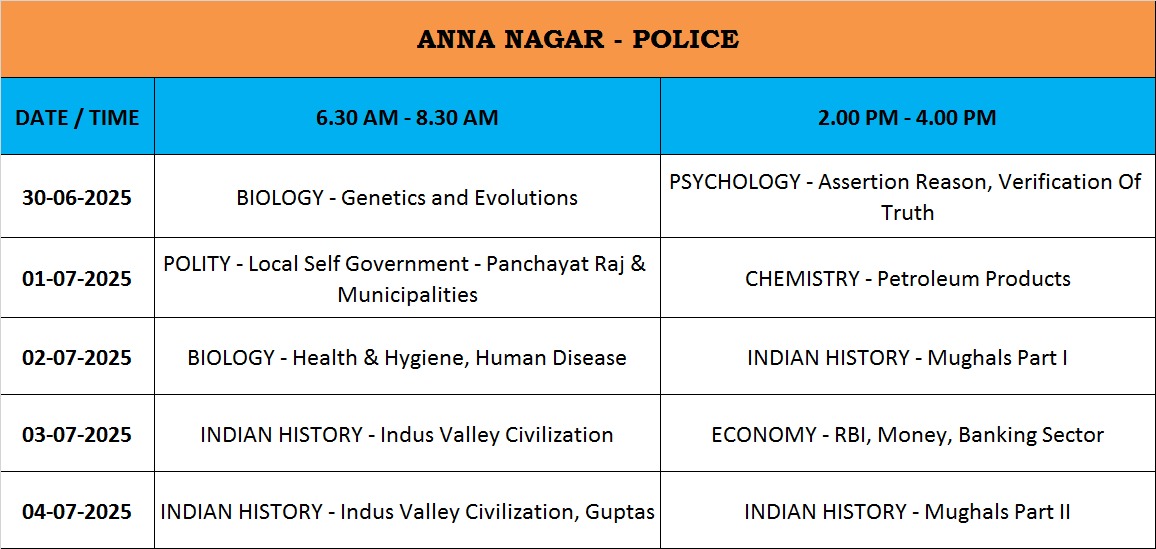 ANNA NAGAR - POLICE

| DATE / TIME | 6.30 AM - 8.30 AM | 2.00 PM - 4.00 PM |
|---|---|---|
| 30-06-2025 | BIOLOGY - Genetics and Evolutions | PSYCHOLOGY - Assertion Reason, Verification Of Truth |
| 01-07-2025 | POLITY - Local Self Government - Panchayat Raj & Municipalities | CHEMISTRY - Petroleum Products |
| 02-07-2025 | BIOLOGY - Health & Hygiene, Human Disease | INDIAN HISTORY - Mughals Part I |
| 03-07-2025 | INDIAN HISTORY - Indus Valley Civilization | ECONOMY - RBI, Money, Banking Sector |
| 04-07-2025 | INDIAN HISTORY - Indus Valley Civilization, Guptas | INDIAN HISTORY - Mughals Part II |